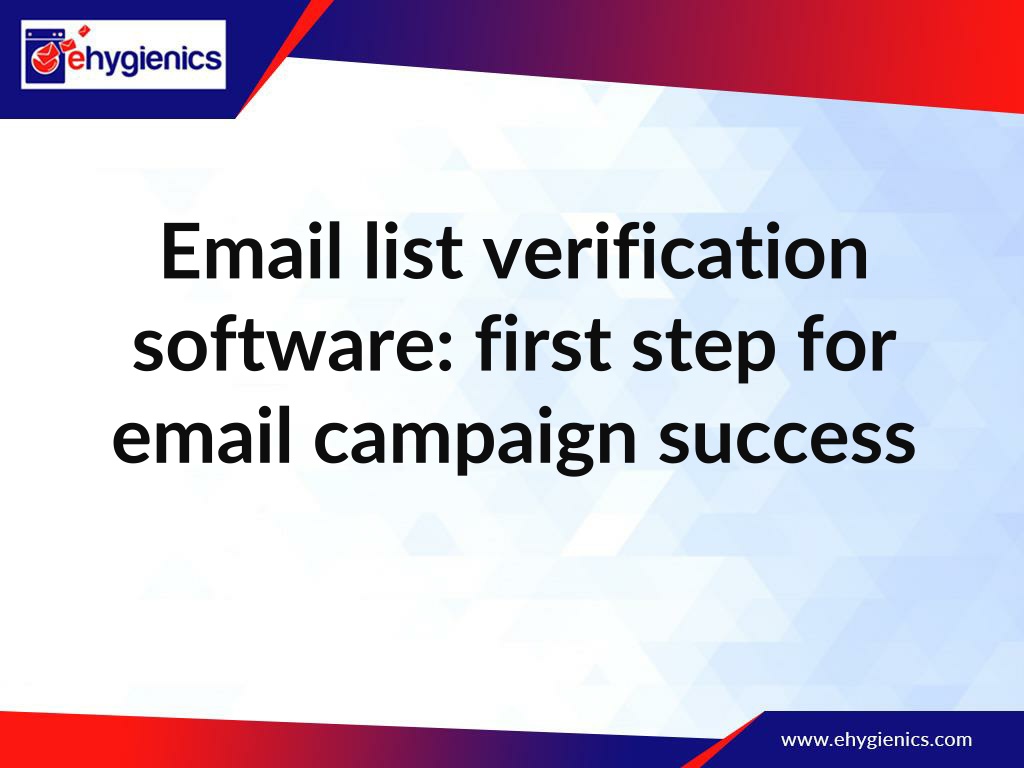 ehygienics

Email list verification software: first step for email campaign success

www.ehygienics.com